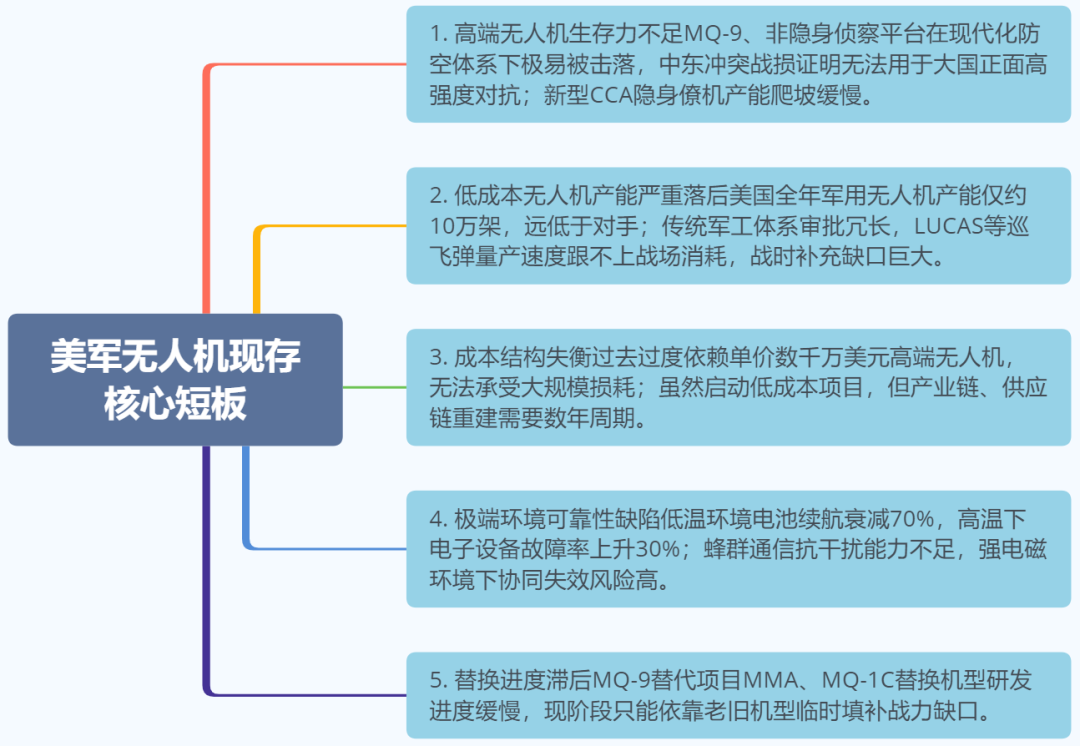 美军无人机现存核心短板

1. 高端无人机生存力不足MQ-9、非隐身侦察平台在现代化防空体系下极易被击落，中东冲突战损证明无法用于大国正面高强度对抗；新型CCA隐身僚机产能爬坡缓慢。

2. 低成本无人机产能严重落后美国全年军用无人机产能仅约10万架，远低于对手；传统军工体系审批冗长，LUCAS等巡飞弹量产速度跟不上战场消耗，战时补充缺口巨大。

3. 成本结构失衡过去过度依赖单价数千万美元高端无人机，无法承受大规模损耗；虽然启动低成本项目，但产业链、供应链重建需要数年周期。

4. 极端环境可靠性缺陷低温环境电池续航衰减70%，高温下电子设备故障率上升30%；蜂群通信抗干扰能力不足，强电磁环境下协同失效风险高。

5. 替换进度滞后MQ-9替代项目MMA、MQ-1C替换机型研发进度缓慢，现阶段只能依靠老旧机型临时填补战力缺口。